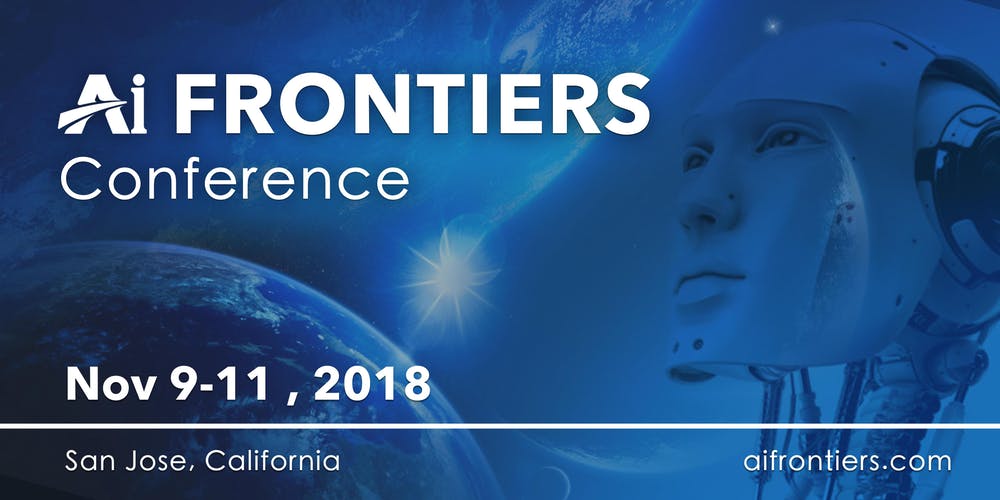 Ai FRONTIERS
Conference

Nov 9-11 , 2018

San Jose, California

aifrontiers.com